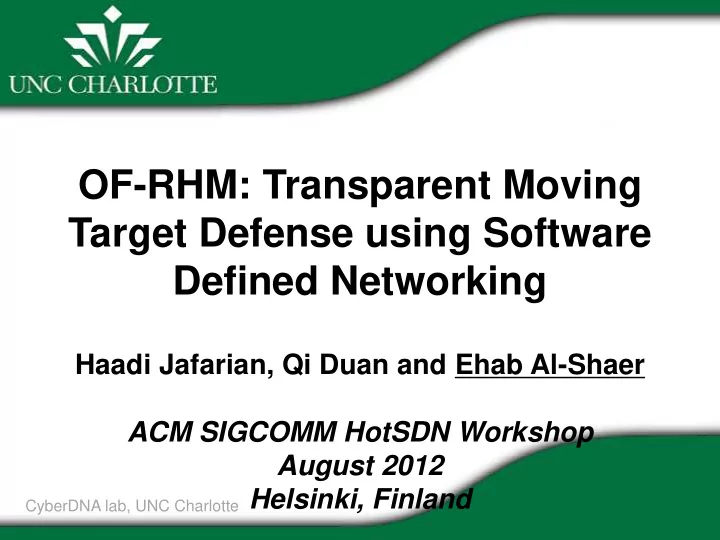 UNC CHARLOTTE

OF-RHM: Transparent Moving Target Defense using Software Defined Networking

Haadi Jafarian, Qi Duan and Ehab Al-Shaer

ACM SIGCOMM HotSDN Workshop
August 2012
Helsinki, Finland

CyberDNA lab, UNC Charlotte